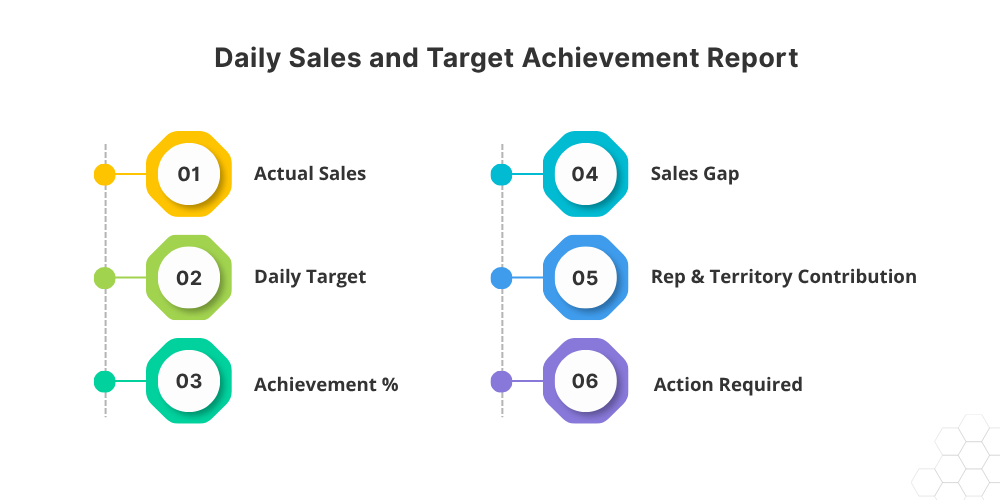 Daily Sales and Target Achievement Report

01 Actual Sales

02 Daily Target

03 Achievement %

04 Sales Gap

05 Rep & Territory Contribution

06 Action Required